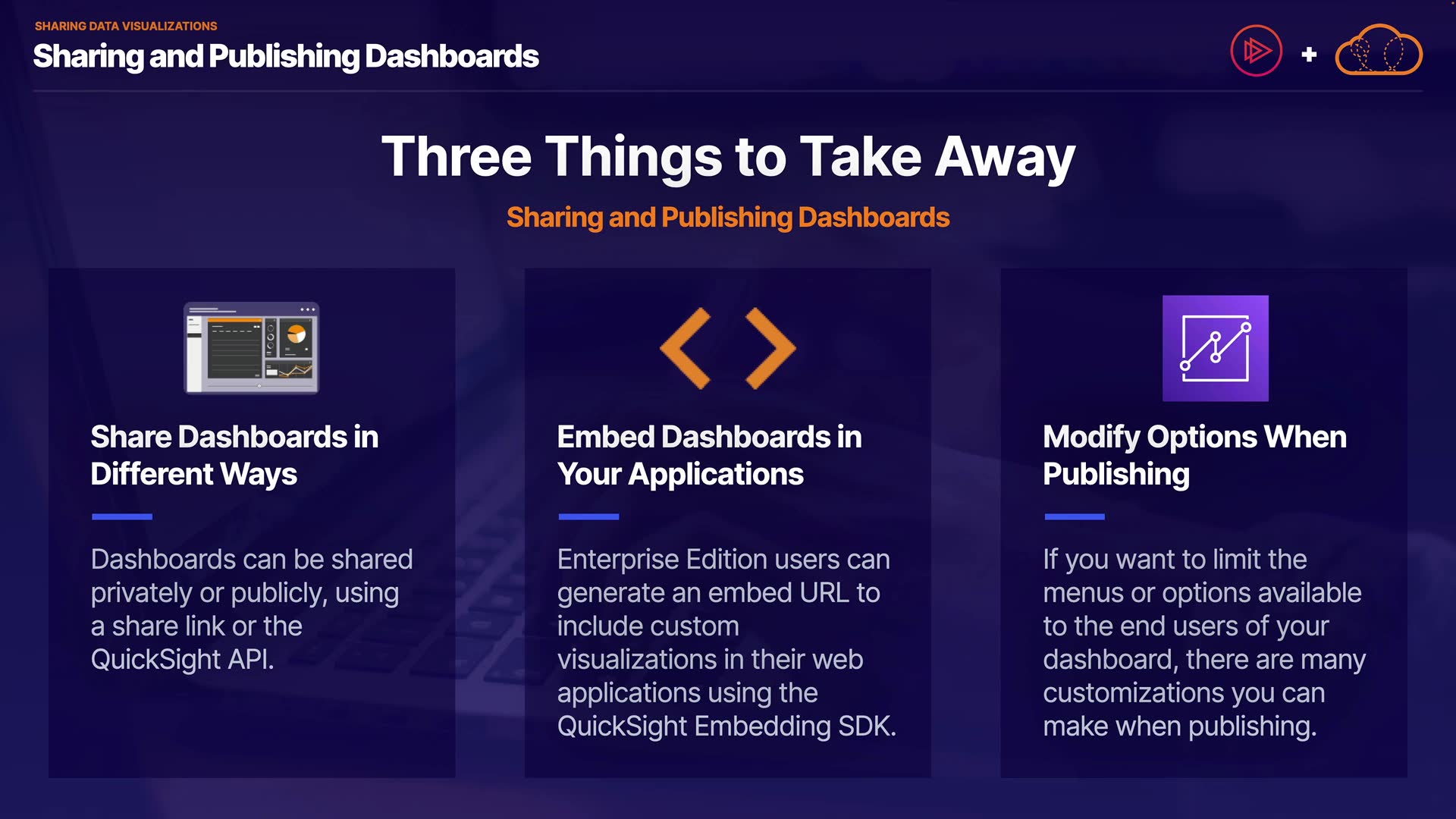 SHARING DATA VISUALIZATIONS

Sharing and Publishing Dashboards

+

Three Things to Take Away

Sharing and Publishing Dashboards

Share Dashboards in Different Ways

Dashboards can be shared privately or publicly, using a share link or the QuickSight API.

Embed Dashboards in Your Applications

Enterprise Edition users can generate an embed URL to include custom visualizations in their web applications using the QuickSight Embedding SDK.

Modify Options When Publishing

If you want to limit the menus or options available to the end users of your dashboard, there are many customizations you can make when publishing.